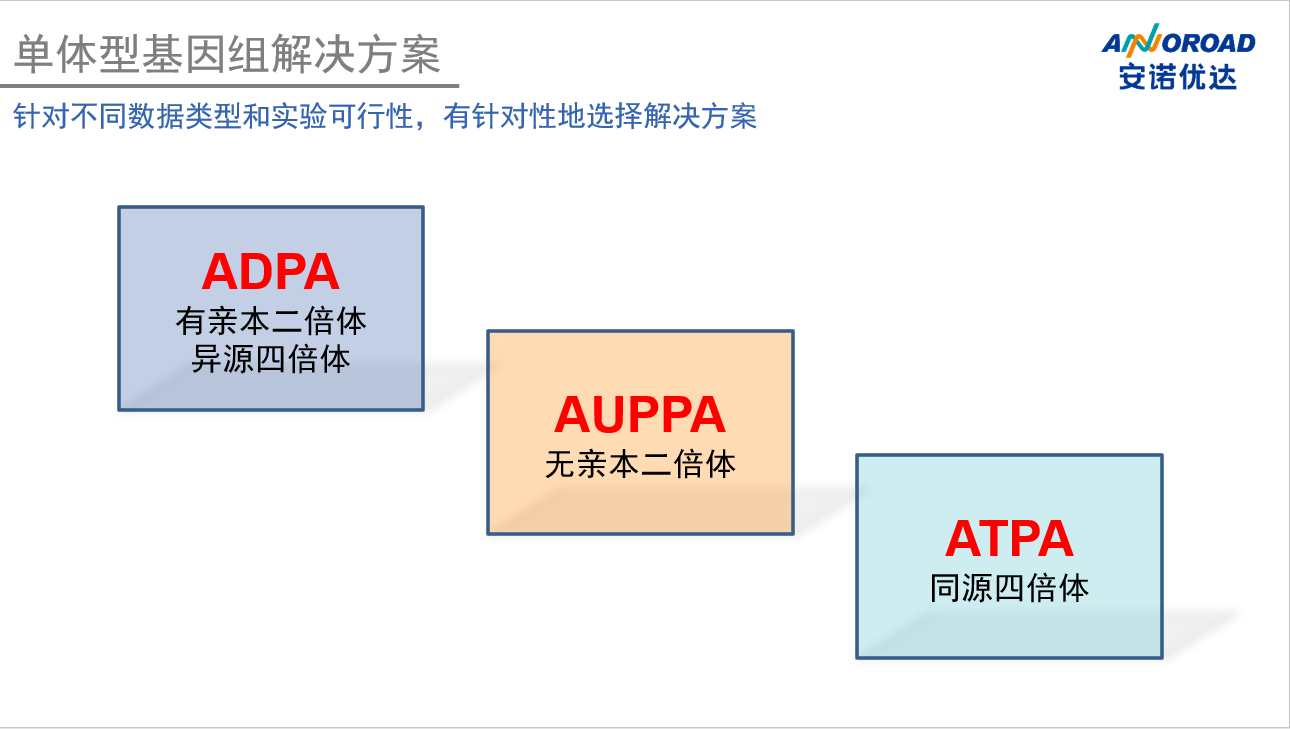 单体型基因组解决方案

ANNOROAD
安诺优达

针对不同数据类型和实验可行性，有针对性地选择解决方案

ADPA
有亲本二倍体
异源四倍体

AUPPA
无亲本二倍体

ATPA
同源四倍体